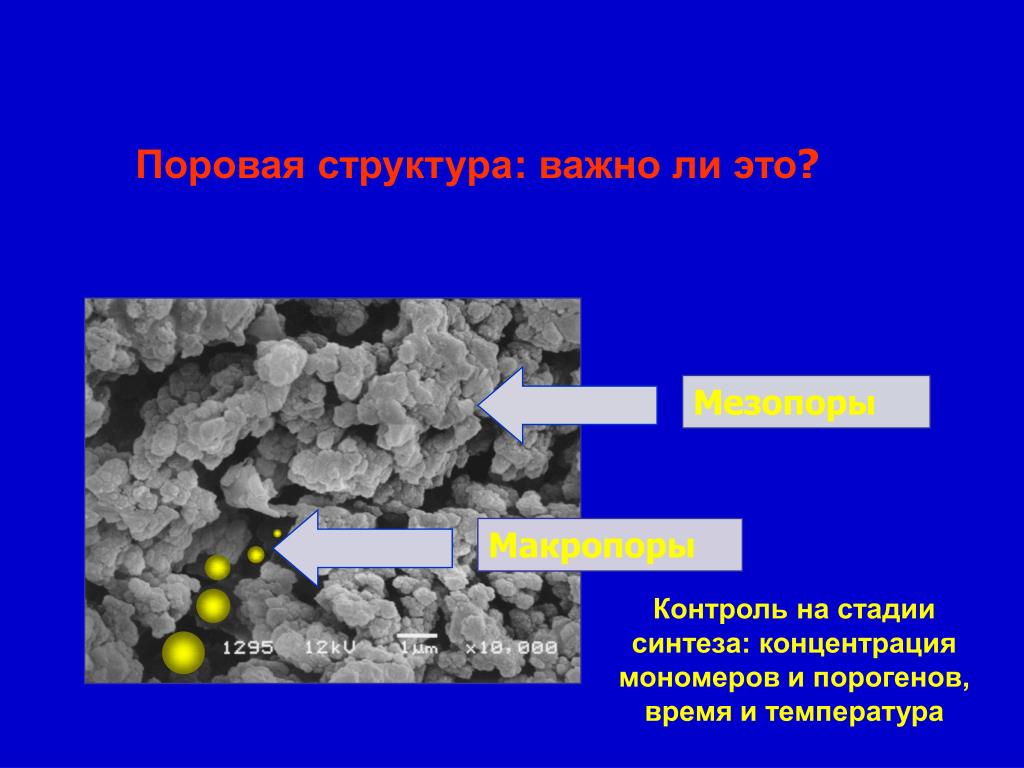 Поровая структура: важно ли это?

Мезопоры

Макропоры

1295 12kV 1µm x10,000

Контроль на стадии синтеза: концентрация мономеров и порогенов, время и температура